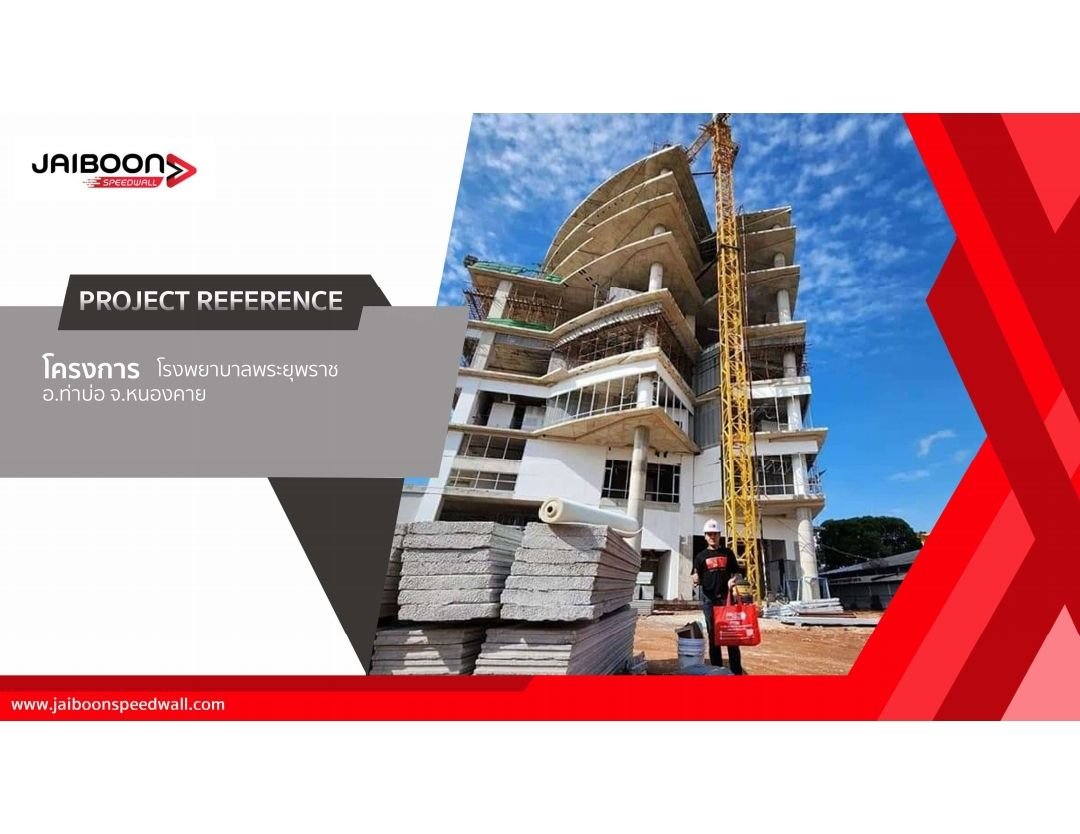 JAIBOON
SPEEDWALL

PROJECT REFERENCE

โครงการ โรงพยาบาลพระยุพราช อ.ท่าบ่อ จ.หนองคาย

www.jaiboonspeedwall.com